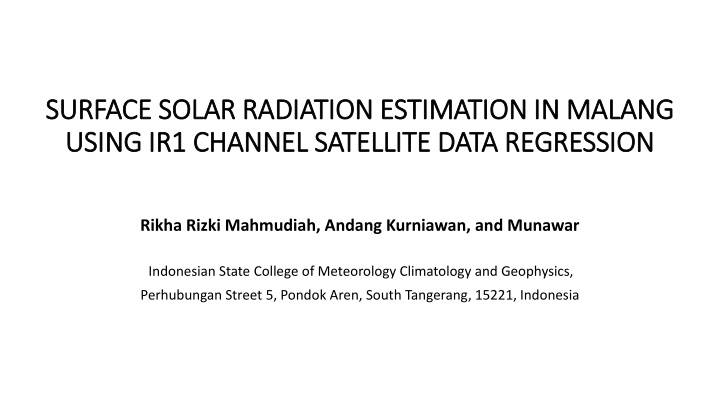 SURFACE SOLAR RADIATION ESTIMATION IN MALANG USING IR1 CHANNEL SATELLITE DATA REGRESSION

Rikha Rizki Mahmudiah, Andang Kurniawan, and Munawar

Indonesian State College of Meteorology Climatology and Geophysics, Perhubungan Street 5, Pondok Aren, South Tangerang, 15221, Indonesia